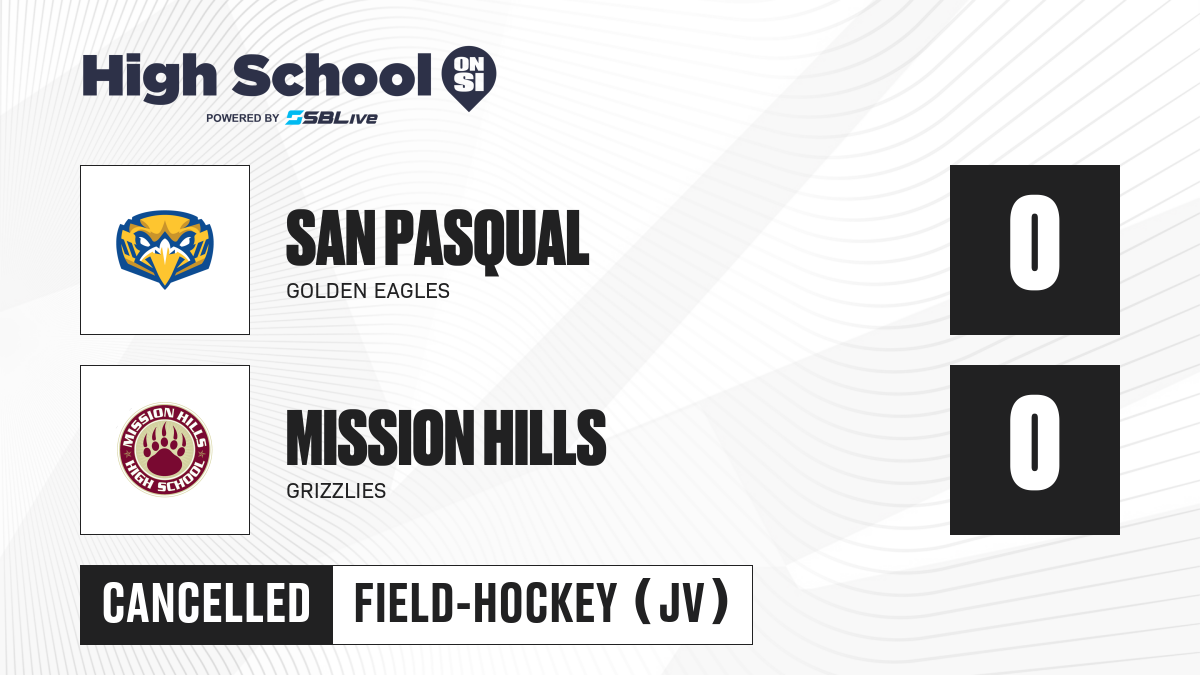 High School ON SI
POWERED BY SBLive

SAN PASQUAL
GOLDEN EAGLES
0

MISSION HILLS HIGH SCHOOL

MISSION HILLS
GRIZZLIES
0

CANCELLED
FIELD-HOCKEY (JV)